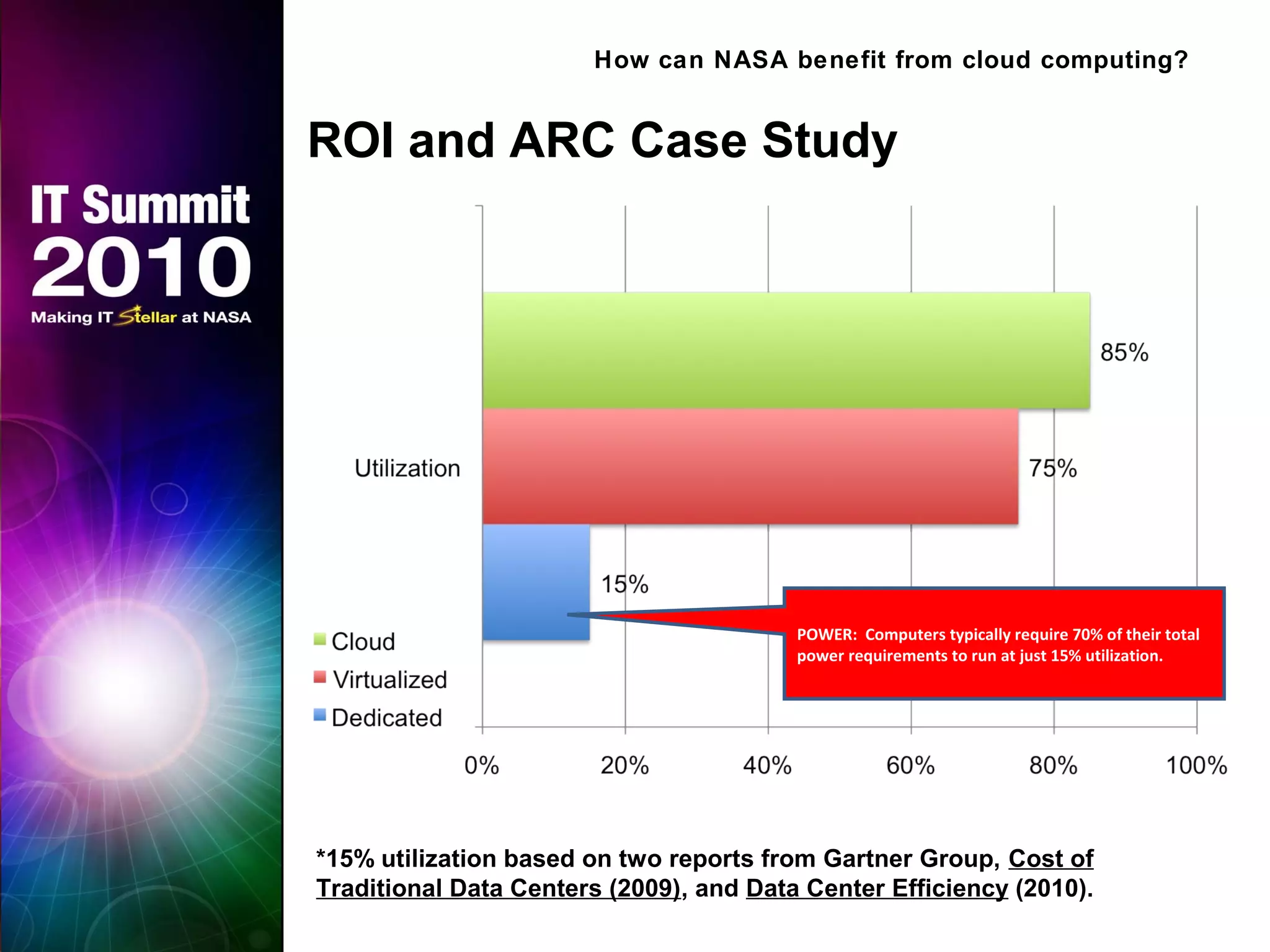 IT Summit 2010
Making IT Stellar at NASA

How can NASA benefit from cloud computing?

ROI and ARC Case Study

Utilization

85%

75%

15%

Cloud
Virtualized
Dedicated

POWER: Computers typically require 70% of their total power requirements to run at just 15% utilization.

0%
20%
40%
60%
80%
100%

*15% utilization based on two reports from Gartner Group, Cost of Traditional Data Centers (2009), and Data Center Efficiency (2010).